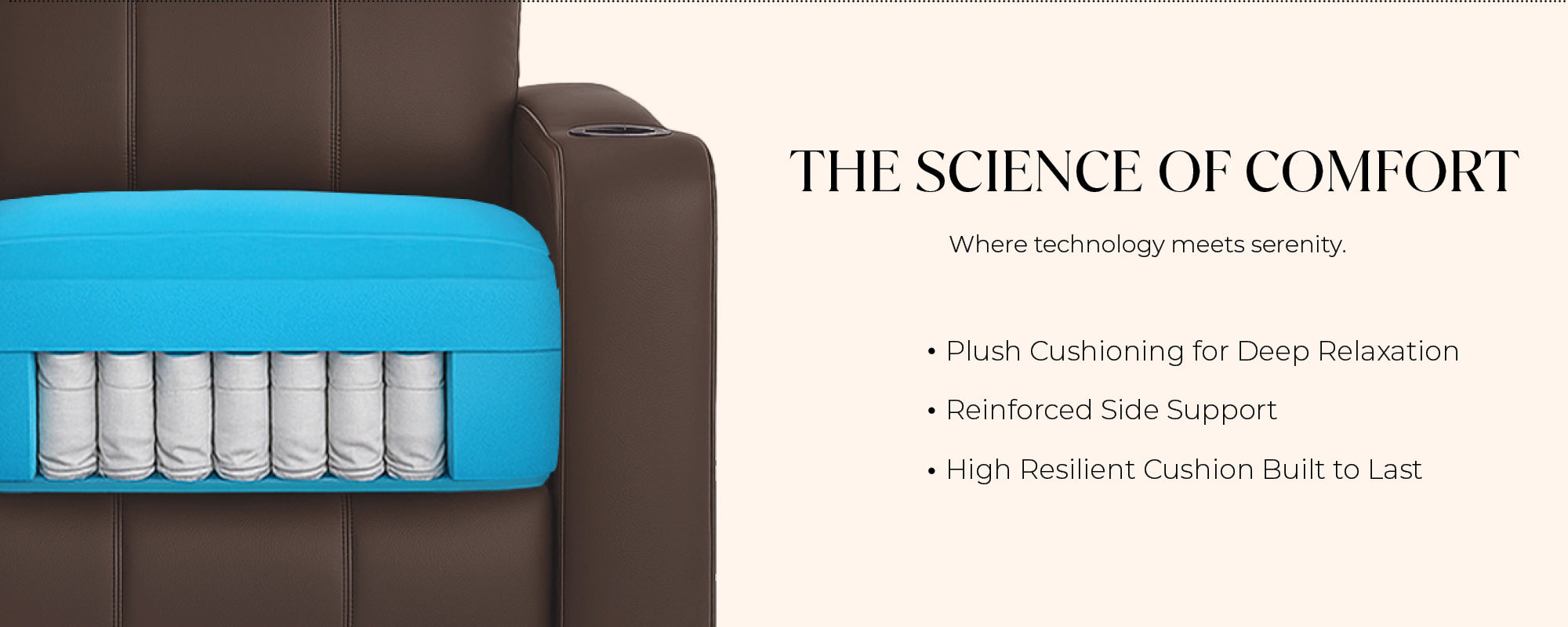 THE SCIENCE OF COMFORT

Where technology meets serenity.

• Plush Cushioning for Deep Relaxation

• Reinforced Side Support

• High Resilient Cushion Built to Last